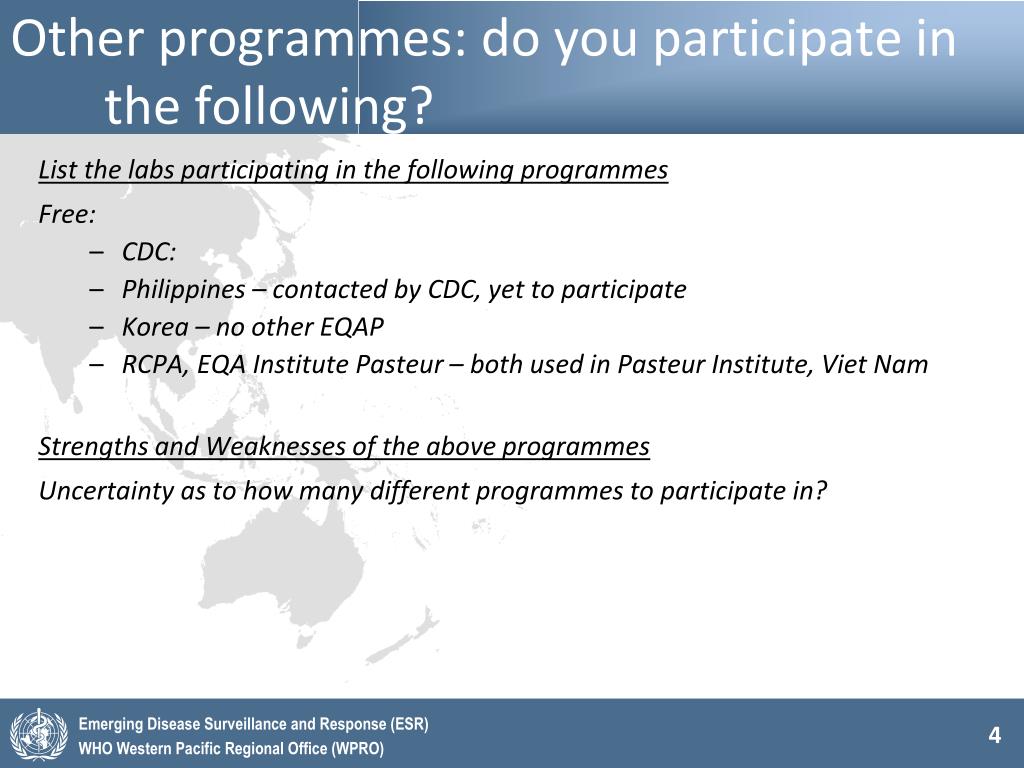 Other programmes: do you participate in the following?

List the labs participating in the following programmes

Free:

– CDC:
– Philippines – contacted by CDC, yet to participate
– Korea – no other EQAP
– RCPA, EQA Institute Pasteur – both used in Pasteur Institute, Viet Nam

Strengths and Weaknesses of the above programmes

Uncertainty as to how many different programmes to participate in?

Emerging Disease Surveillance and Response (ESR)
WHO Western Pacific Regional Office (WPRO)

4